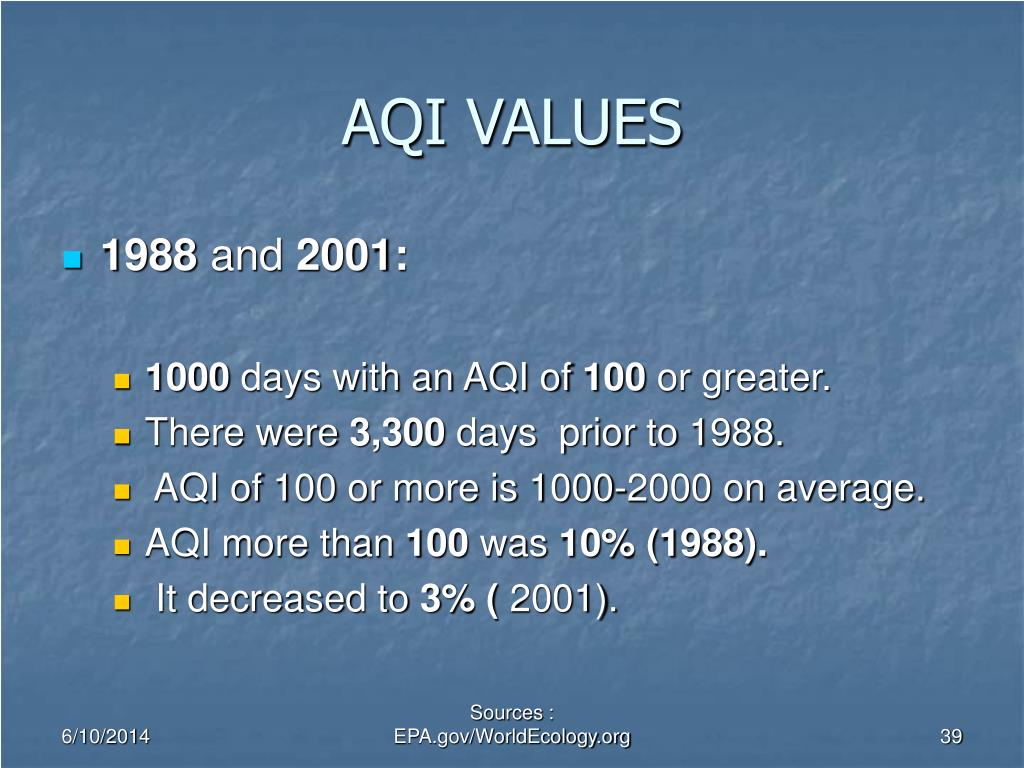 AQI VALUES

1988 and 2001:

1000 days with an AQI of 100 or greater.
There were 3,300 days prior to 1988.
AQI of 100 or more is 1000-2000 on average.
AQI more than 100 was 10% (1988).
It decreased to 3% ( 2001).

6/10/2014

Sources : EPA.gov/WorldEcology.org

39